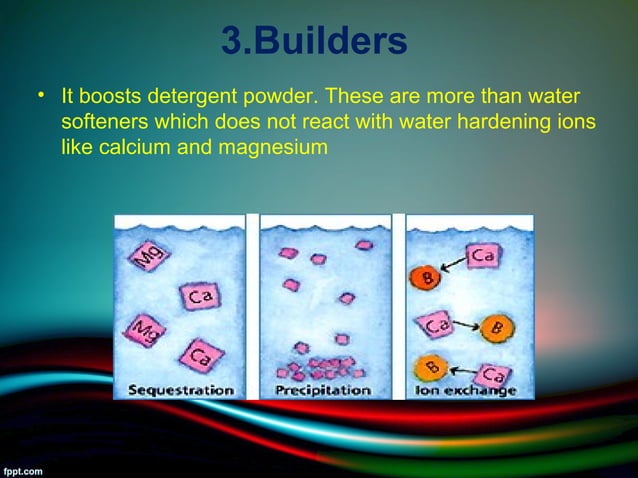 3.Builders

• It boosts detergent powder. These are more than water softeners which does not react with water hardening ions like calcium and magnesium

Mg
Ca
Mg
Ca
Sequestration

Precipitation

Ca
B
Ca
B
B
Ca
Ion exchange

fppt.com